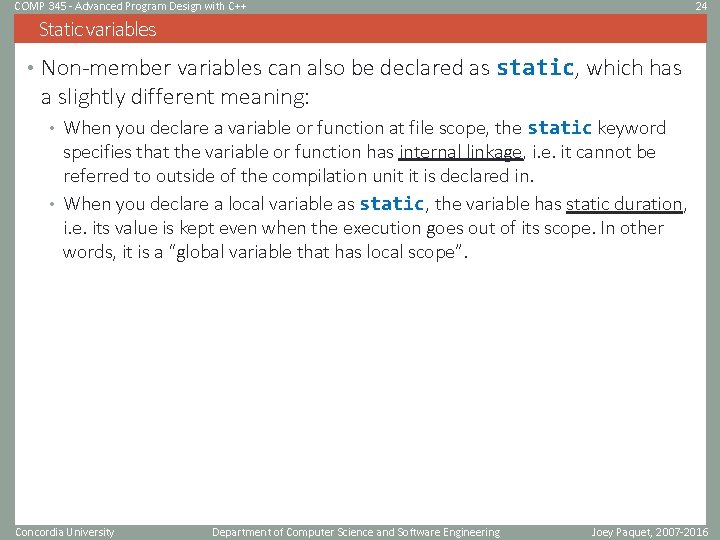 COMP 345 - Advanced Program Design with C++

24

Static variables

• Non-member variables can also be declared as static, which has a slightly different meaning:

• When you declare a variable or function at file scope, the static keyword specifies that the variable or function has internal linkage, i.e. it cannot be referred to outside of the compilation unit it is declared in.

• When you declare a local variable as static, the variable has static duration, i.e. its value is kept even when the execution goes out of its scope. In other words, it is a "global variable that has local scope".

Concordia University

Department of Computer Science and Software Engineering

Joey Paquet, 2007-2016